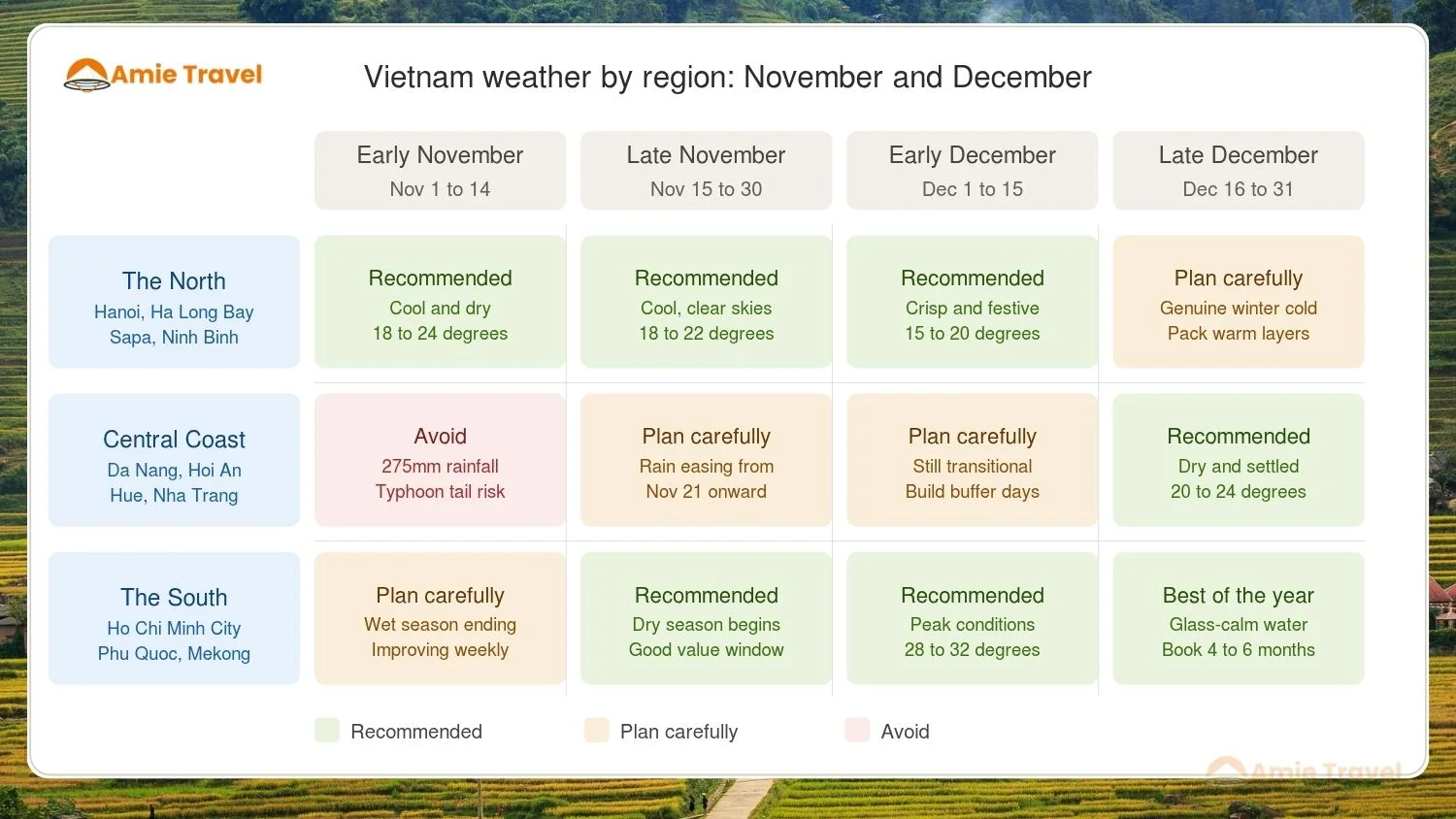 Amie Travel

Vietnam weather by region: November and December

| | Early November Nov 1 to 14 | Late November Nov 15 to 30 | Early December Dec 1 to 15 | Late December Dec 16 to 31 |
|---|---|---|---|---|
| The North Hanoi, Ha Long Bay Sapa, Ninh Binh | Recommended Cool and dry 18 to 24 degrees | Recommended Cool, clear skies 18 to 22 degrees | Recommended Crisp and festive 15 to 20 degrees | Plan carefully Genuine winter cold Pack warm layers |
| Central Coast Da Nang, Hoi An Hue, Nha Trang | Avoid 275mm rainfall Typhoon tail risk | Plan carefully Rain easing from Nov 21 onward | Plan carefully Still transitional Build buffer days | Recommended Dry and settled 20 to 24 degrees |
| The South Ho Chi Minh City Phu Quoc, Mekong | Plan carefully Wet season ending Improving weekly | Recommended Dry season begins Good value window | Recommended Peak conditions 28 to 32 degrees | Best of the year Glass-calm water Book 4 to 6 months |

Recommended Plan carefully Avoid

Amie Travel